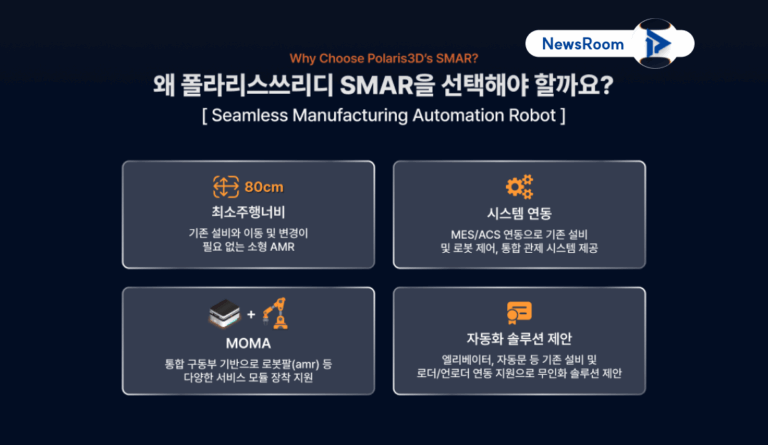 NewsRoom

Why Choose Polaris3D's SMAR?

왜 폴라리스쓰리디 SMAR을 선택해야 할까요?

[ Seamless Manufacturing Automation Robot ]

80cm

최소주행너비

기존 설비와 이동 및 변경이 필요 없는 소형 AMR

시스템 연동

MES/ACS 연동으로 기존 설비 및 로봇 제어, 통합 관제 시스템 제공

+

MOMA

통합 구동부 기반으로 로봇팔(amr) 등 다양한 서비스 모듈 장착 지원

자동화 솔루션 제안

엘리베이터, 자동문 등 기존 설비 및 로더/언로더 연동 지원으로 무인화 솔루션 제안